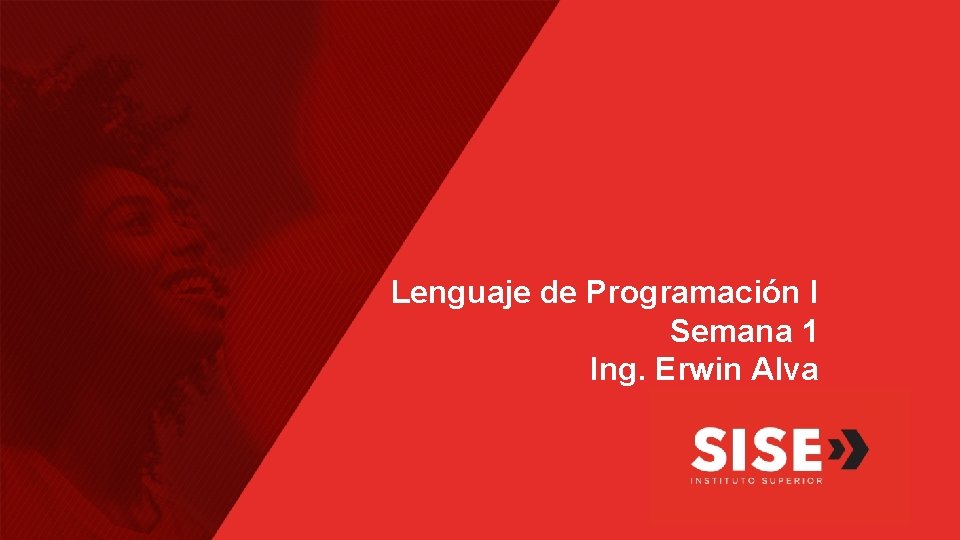 Lenguaje de Programación I
Semana 1
Ing. Erwin Alva

SISE
INSTITUTO SUPERIOR